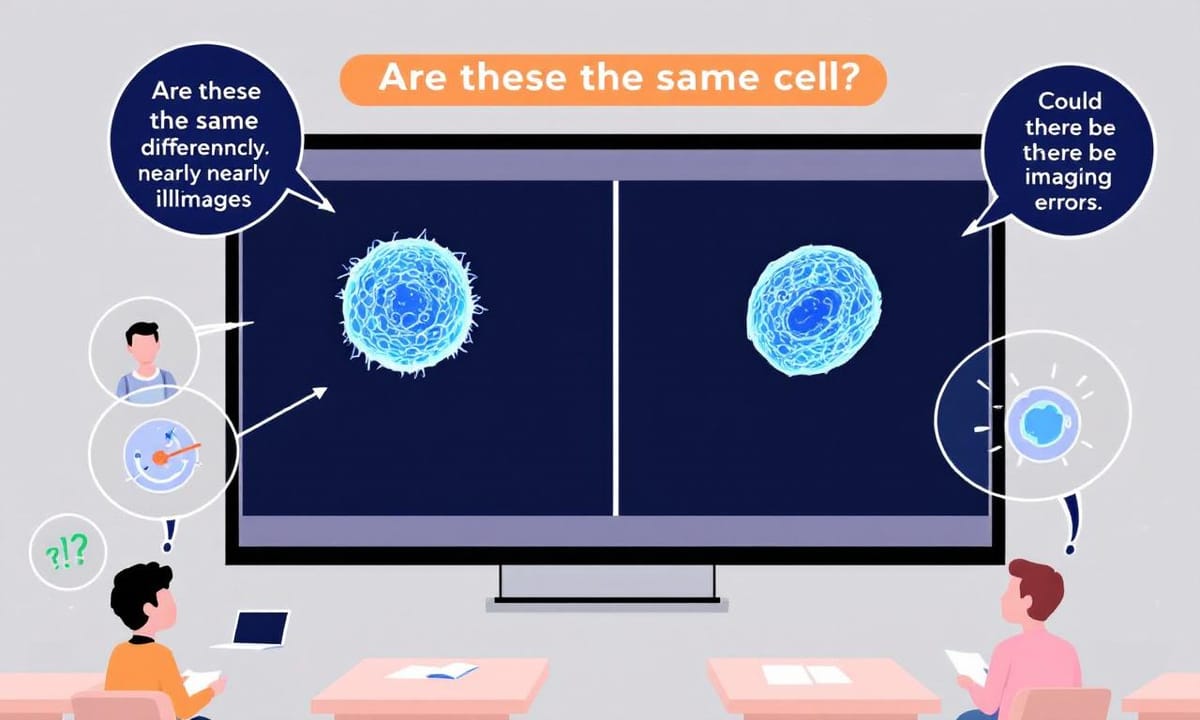 Are these the same cell?

Are these the same differenncly. nearly nearly illmages

Could there be there be imaging errors.

?!?